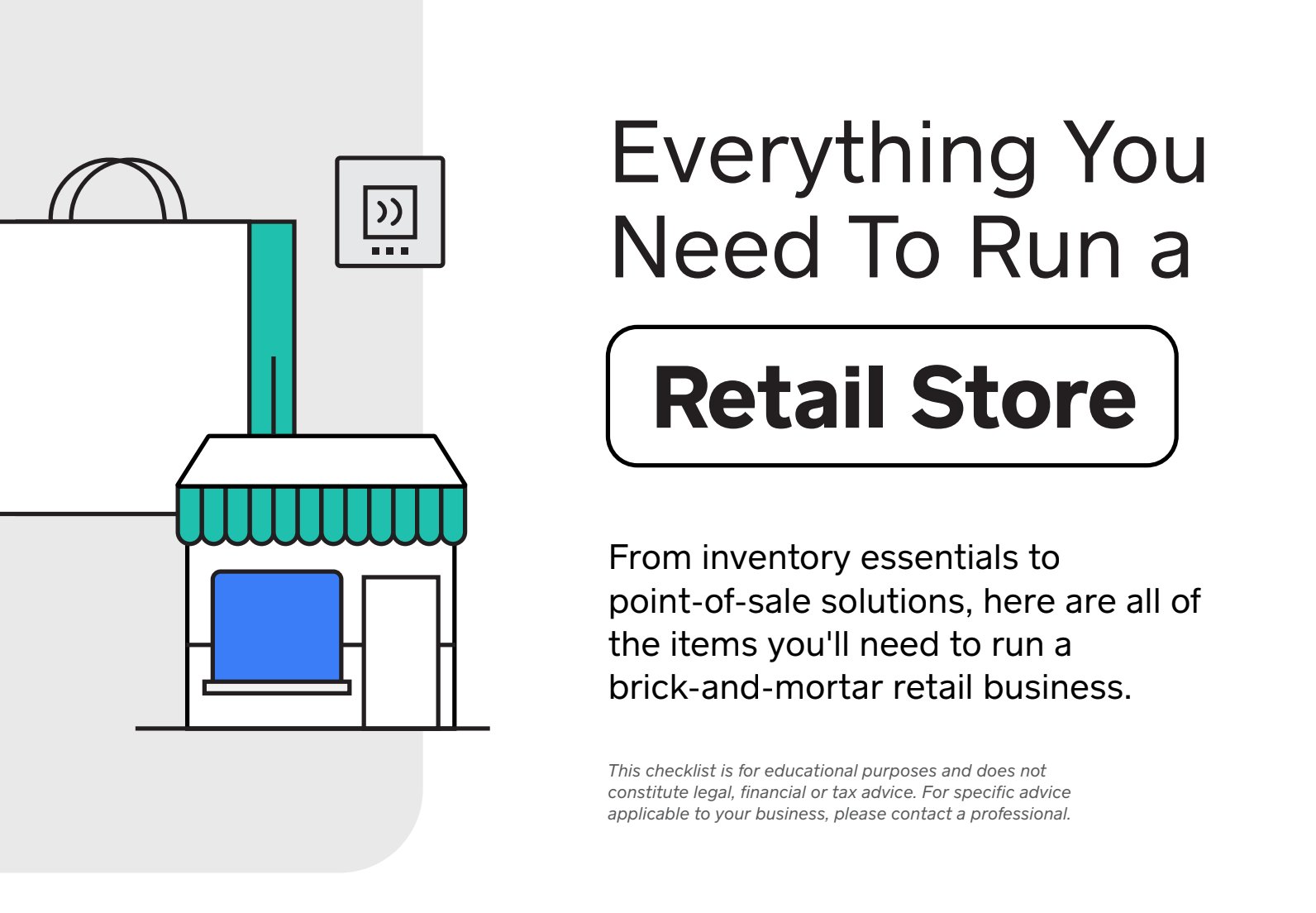 Everything You Need To Run a

Retail Store

From inventory essentials to point-of-sale solutions, here are all of the items you'll need to run a brick-and-mortar retail business.

This checklist is for educational purposes and does not constitute legal, financial or tax advice. For specific advice applicable to your business, please contact a professional.